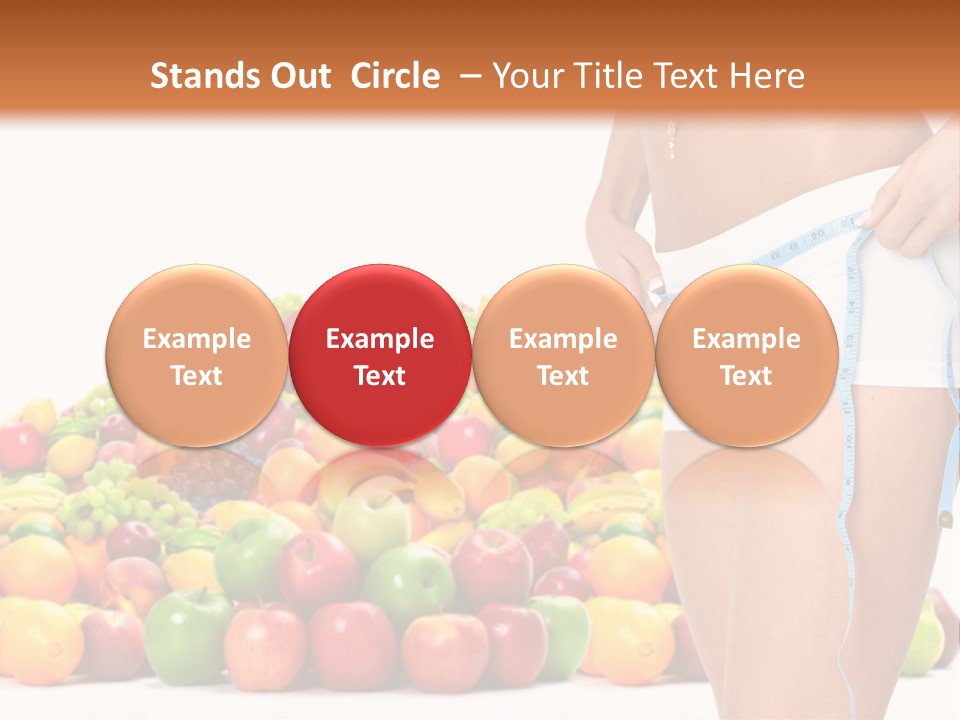 Stands Out Circle – Your Title Text Here

Example Text

Example Text

Example Text

Example Text